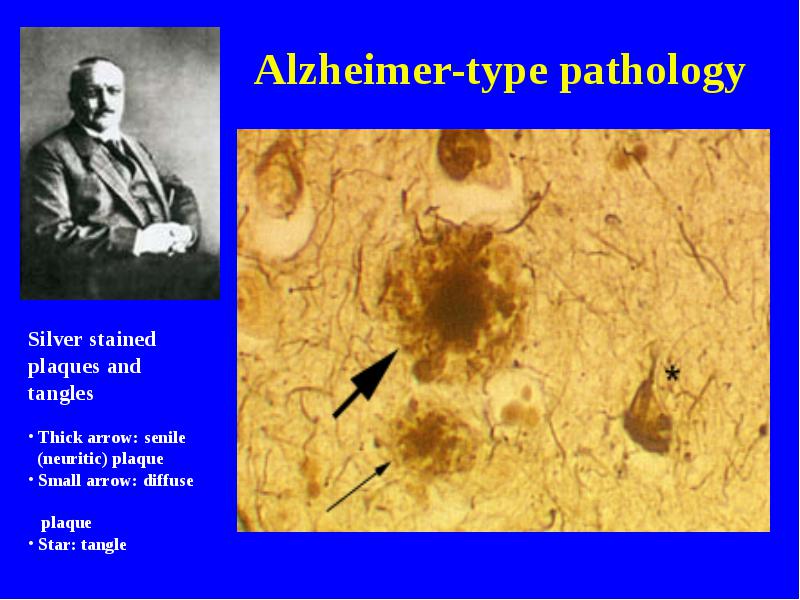 Alzheimer-type pathology

Silver stained plaques and tangles

• Thick arrow: senile (neuritic) plaque
• Small arrow: diffuse plaque
• Star: tangle

*